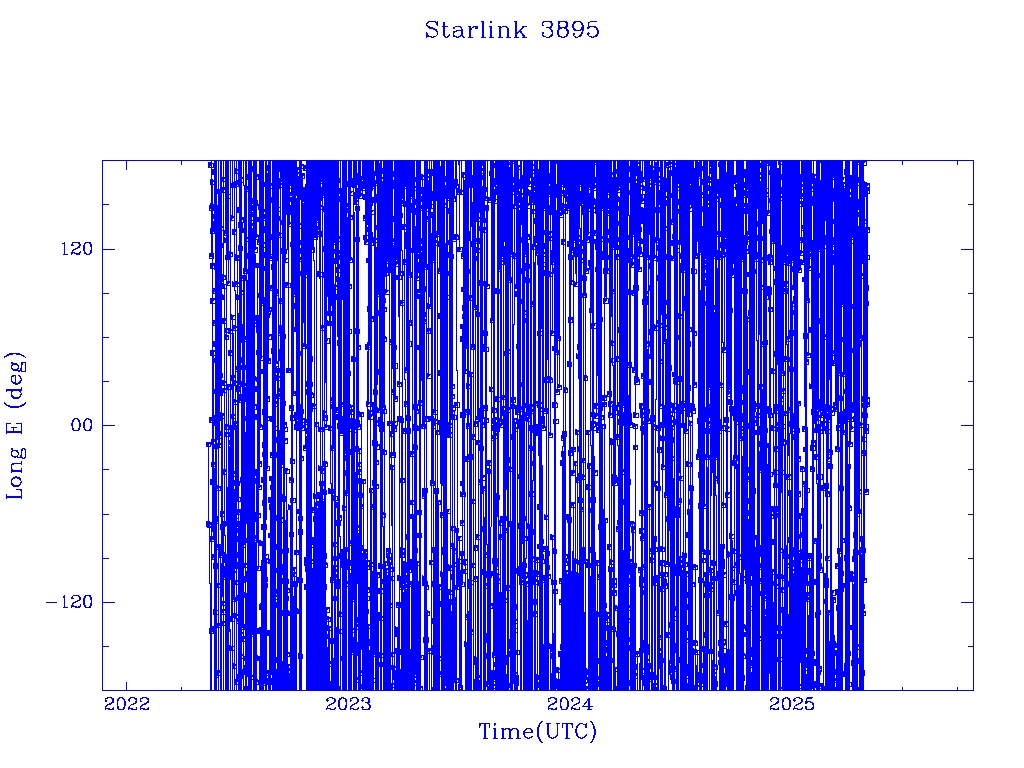 Starlink 3895

Long E (deg)

120
00
−120

2022
2023
2024
2025

Time(UTC)